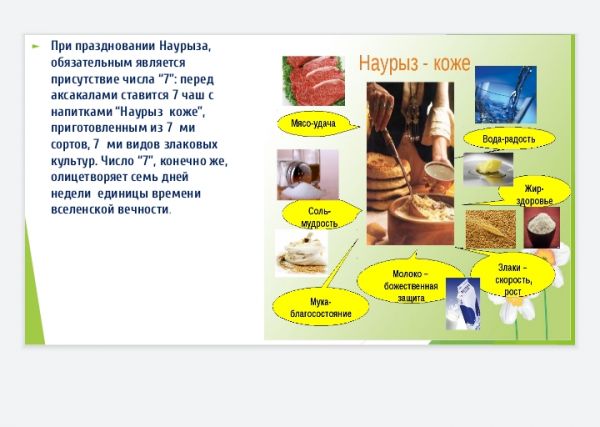 При праздновании Наурыза, обязательным является присутствие числа "7": перед аксакалами ставится 7 чаш с напитками "Наурыз коже", приготовленным из 7 ми сортов, 7 ми видов злаковых культур. Число "7", конечно же, олицетворяет семь дней недели единицы времени вселенской вечности.

Наурыз - коже

Мясо-удача

Вода-радость

Жир-здоровье

Соль-мудрость

Злаки – скорость, рост

Молоко – божественная защита

Мука-благосостояние